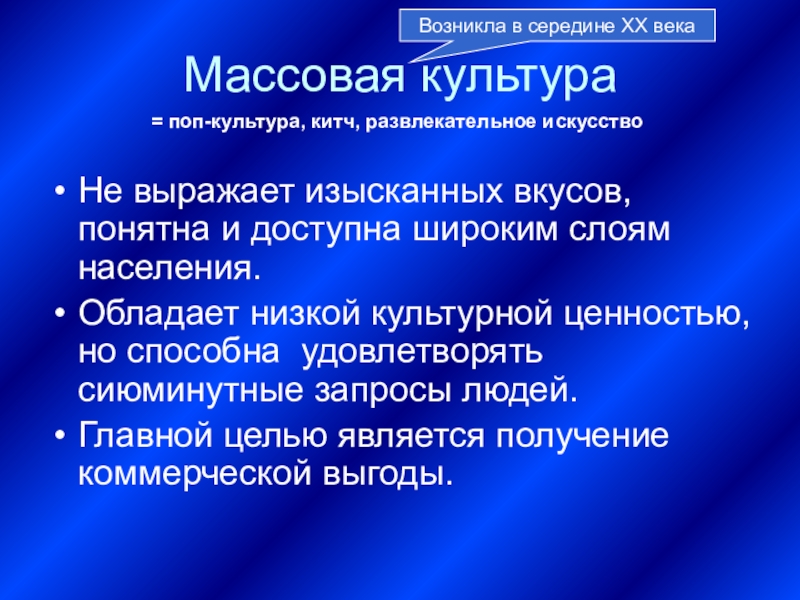 Возникла в середине XX века

Массовая культура

= поп-культура, китч, развлекательное искусство

• Не выражает изысканных вкусов, понятна и доступна широким слоям населения.
• Обладает низкой культурной ценностью, но способна  удовлетворять сиюминутные запросы людей.
• Главной целью является получение коммерческой выгоды.